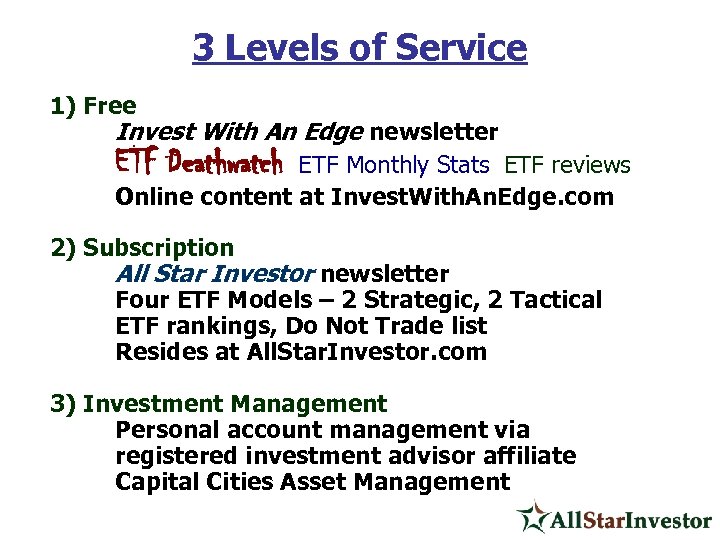 3 Levels of Service

1) Free
Invest With An Edge newsletter
ETF Deathwatch ETF Monthly Stats ETF reviews
Online content at InvestWithAnEdge.com

2) Subscription
All Star Investor newsletter
Four ETF Models – 2 Strategic, 2 Tactical
ETF rankings, Do Not Trade list
Resides at AllStarInvestor.com

3) Investment Management
Personal account management via registered investment advisor affiliate Capital Cities Asset Management

AllStarInvestor